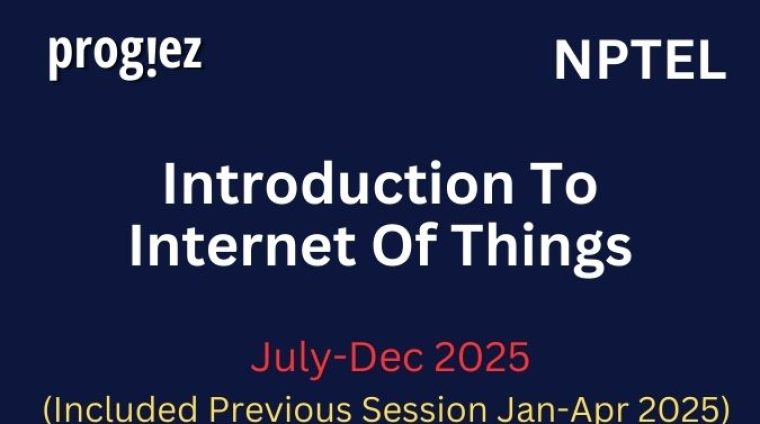 prog!ez

NPTEL

Introduction To Internet Of Things

July-Dec 2025
(Included Previous Session Jan-Apr 2025)